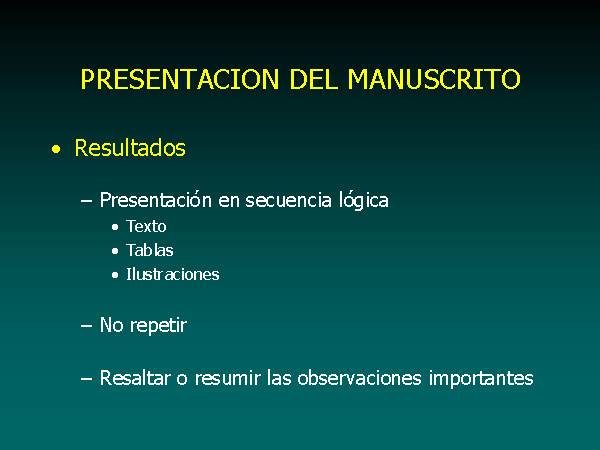 PRESENTACION DEL MANUSCRITO

• Resultados

– Presentación en secuencia lógica
• Texto
• Tablas
• Ilustraciones

– No repetir

– Resaltar o resumir las observaciones importantes